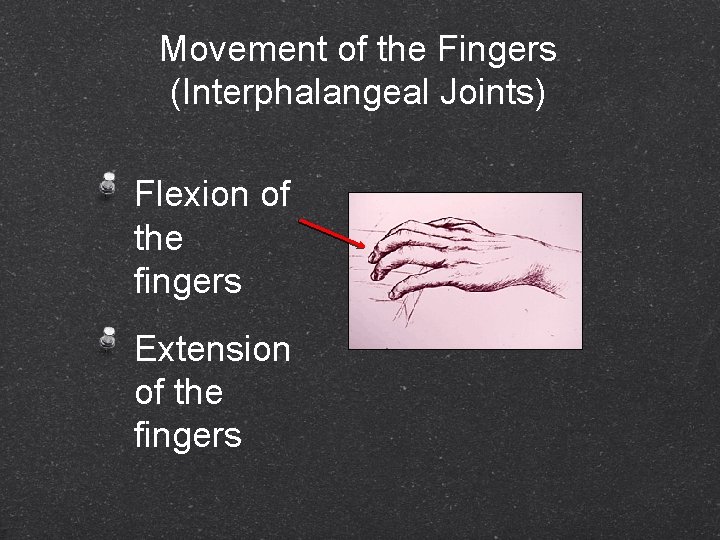 Movement of the Fingers (Interphalangeal Joints)

Flexion of the fingers

Extension of the fingers